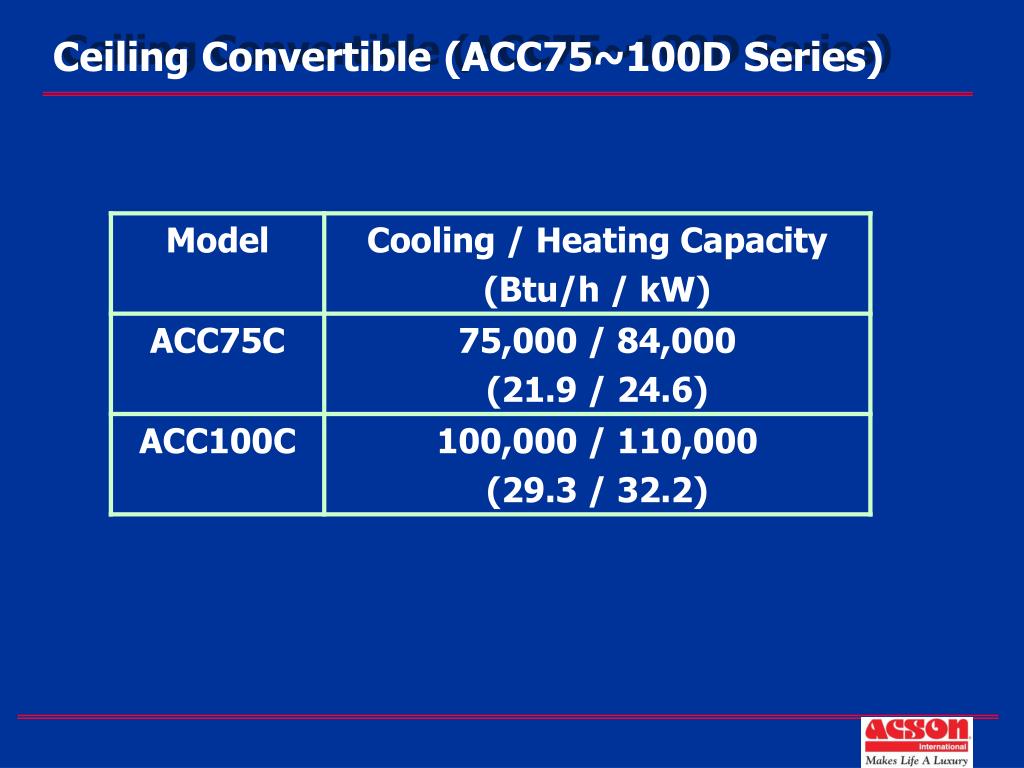 Ceiling Convertible (ACC75~100D Series)

| Model | Cooling / Heating Capacity (Btu/h / kW) |
|---|---|
| ACC75C | 75,000 / 84,000 (21.9 / 24.6) |
| ACC100C | 100,000 / 110,000 (29.3 / 32.2) |

ACSON International
Makes Life A Luxury